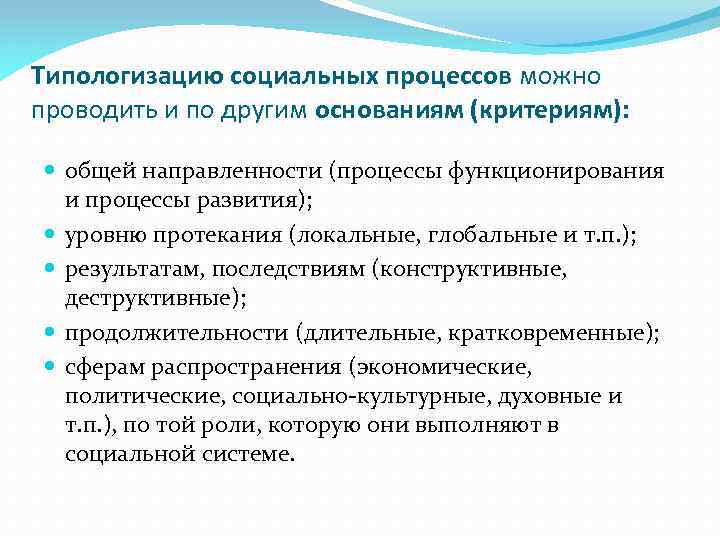 Типологизацию социальных процессов можно проводить и по другим основаниям (критериям):

- общей направленности (процессы функционирования и процессы развития);
- уровню протекания (локальные, глобальные и т.п.);
- результатам, последствиям (конструктивные, деструктивные);
- продолжительности (длительные, кратковременные);
- сферам распространения (экономические, политические, социально-культурные, духовные и т.п.), по той роли, которую они выполняют в социальной системе.